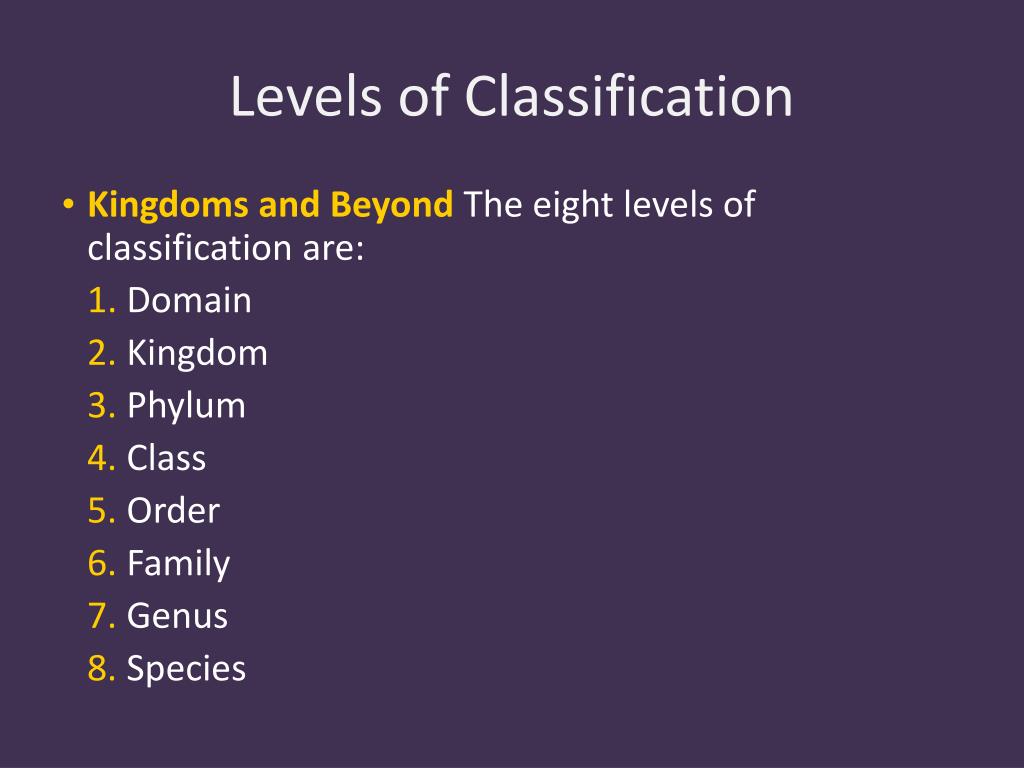 Levels of Classification

• Kingdoms and Beyond The eight levels of classification are:
1. Domain
2. Kingdom
3. Phylum
4. Class
5. Order
6. Family
7. Genus
8. Species